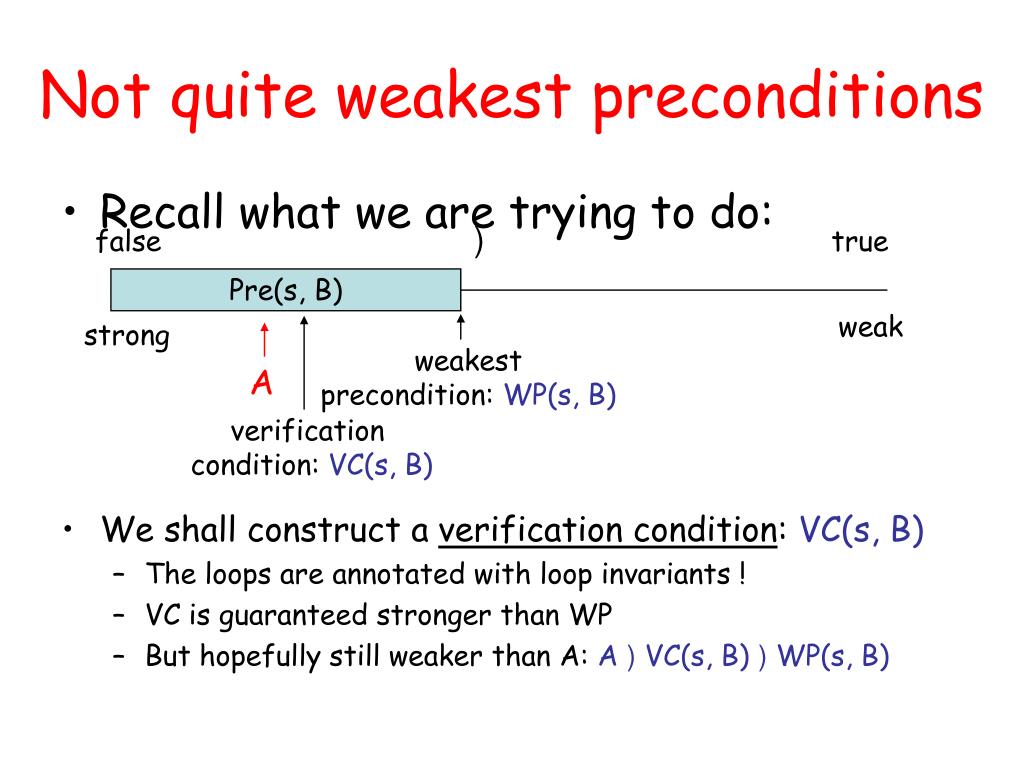 Not quite weakest preconditions

• Recall what we are trying to do:

false ) true

Pre(s, B)

strong weak

A

weakest precondition: WP(s, B)

verification condition: VC(s, B)

• We shall construct a verification condition: VC(s, B)
– The loops are annotated with loop invariants !
– VC is guaranteed stronger than WP
– But hopefully still weaker than A: A ) VC(s, B) ) WP(s, B)